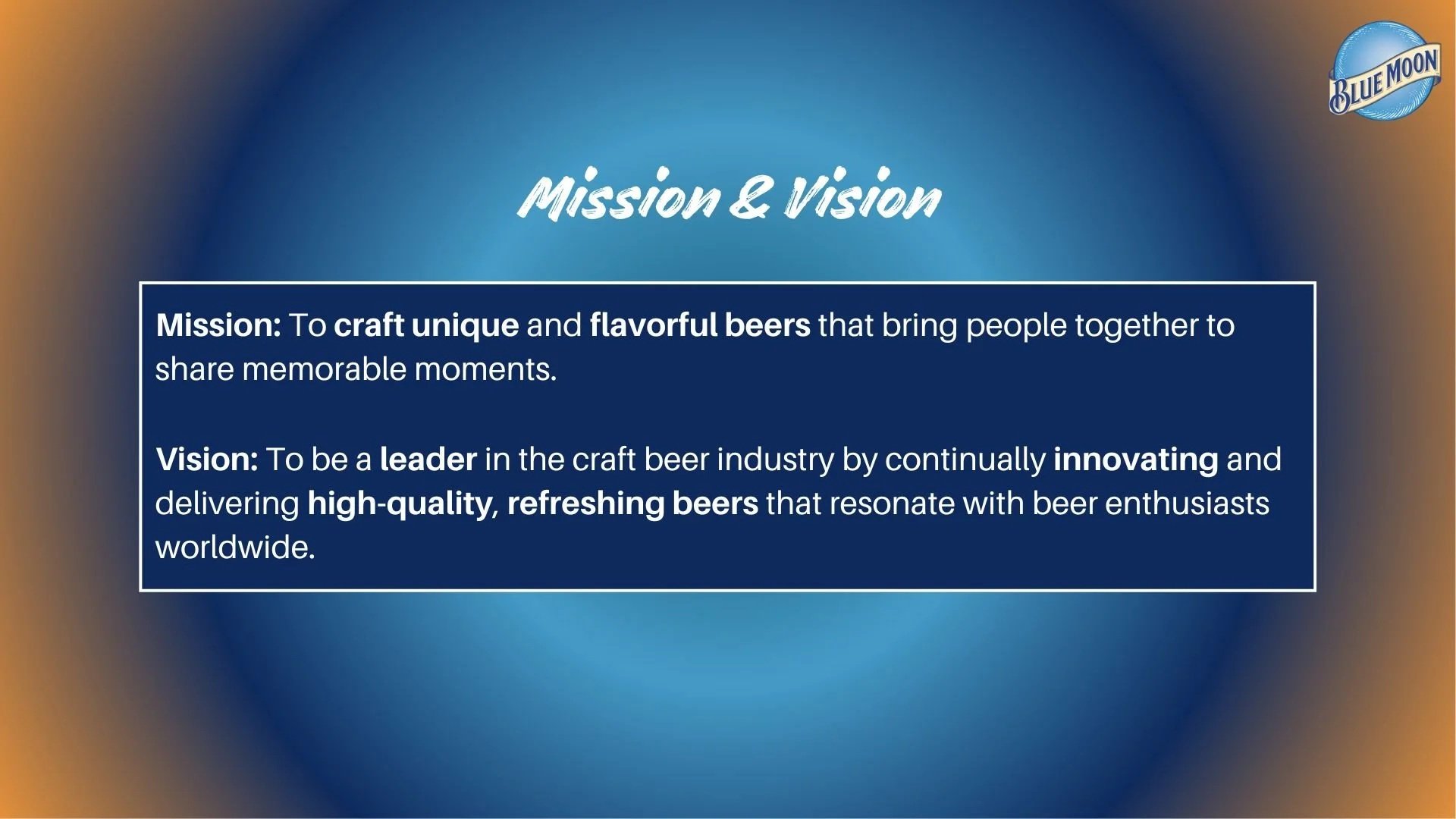 BLUE MOON

Mission & Vision

Mission: To craft unique and flavorful beers that bring people together to share memorable moments.

Vision: To be a leader in the craft beer industry by continually innovating and delivering high-quality, refreshing beers that resonate with beer enthusiasts worldwide.